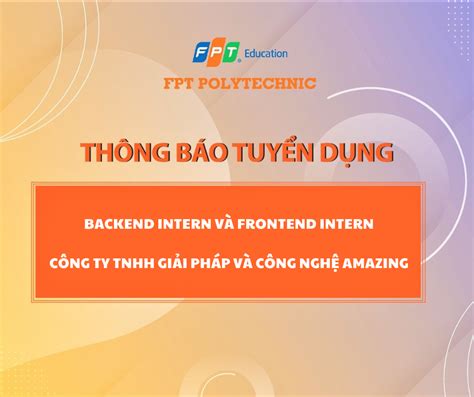 FPT Education

FPT POLYTECHNIC

THÔNG BÁO TUYỂN DỤNG

BACKEND INTERN VÀ FRONTEND INTERN

CÔNG TY TNHH GIẢI PHÁP VÀ CÔNG NGHỆ AMAZING